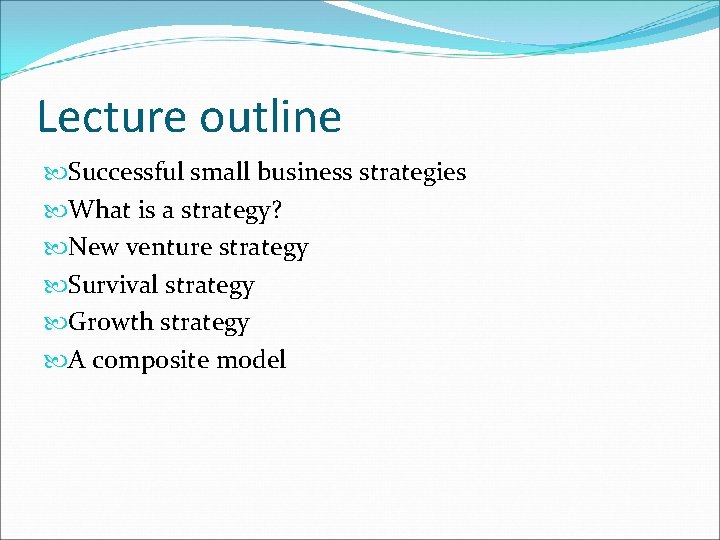 Lecture outline

Successful small business strategies
What is a strategy?
New venture strategy
Survival strategy
Growth strategy
A composite model